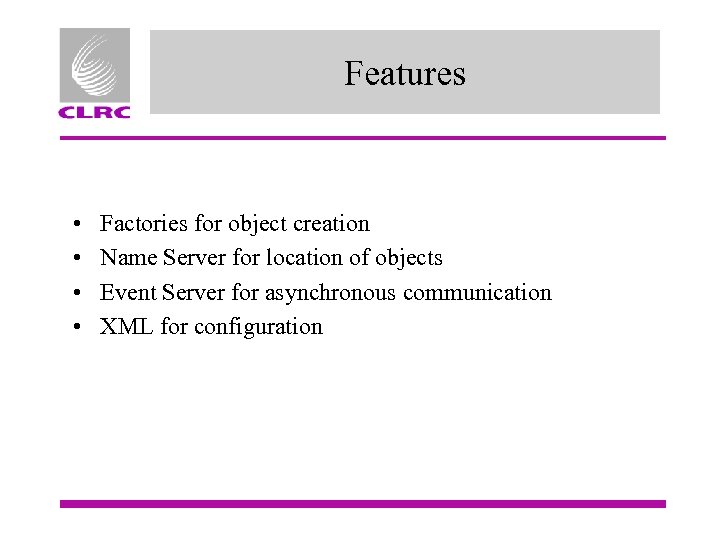 CLRC

Features

• Factories for object creation
• Name Server for location of objects
• Event Server for asynchronous communication
• XML for configuration